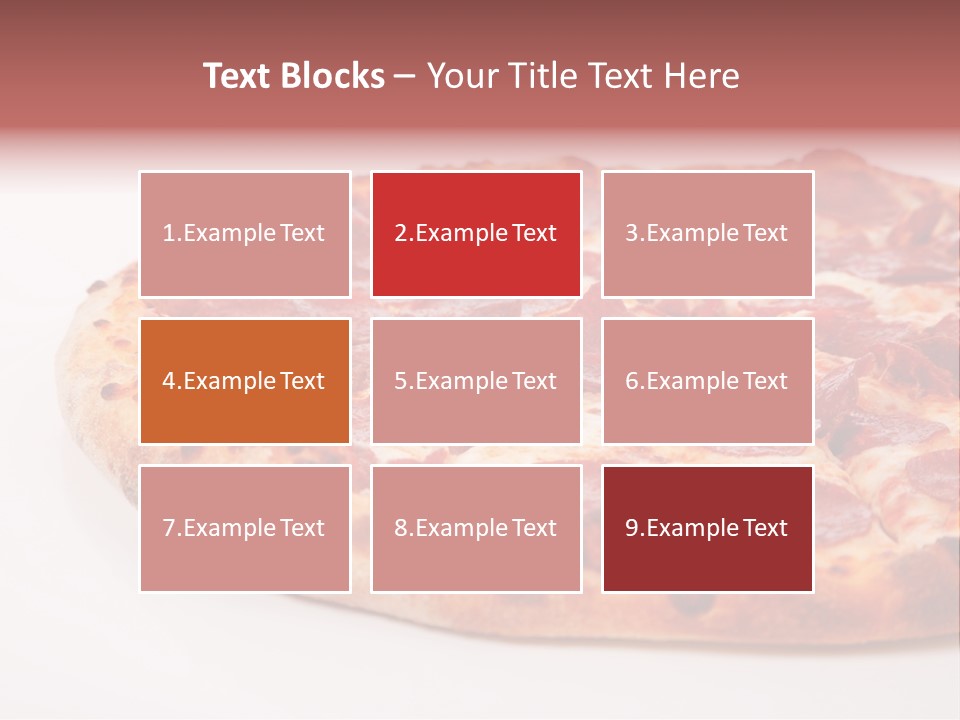 Text Blocks – Your Title Text Here

1.Example Text

2.Example Text

3.Example Text

4.Example Text

5.Example Text

6.Example Text

7.Example Text

8.Example Text

9.Example Text